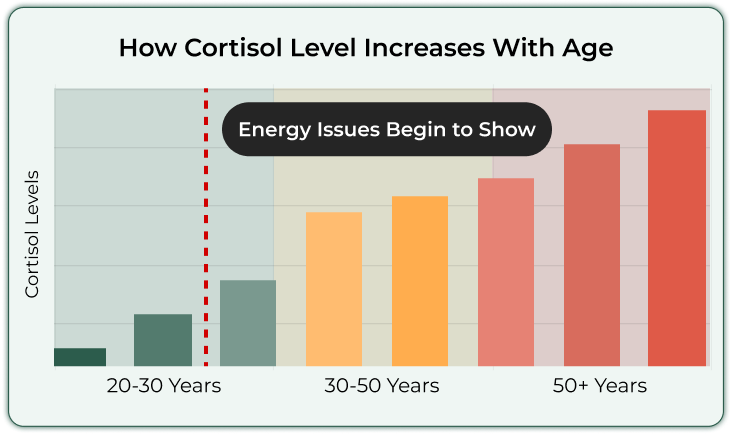 How Cortisol Level Increases With Age

Energy Issues Begin to Show

Cortisol Levels

20-30 Years

30-50 Years

50+ Years